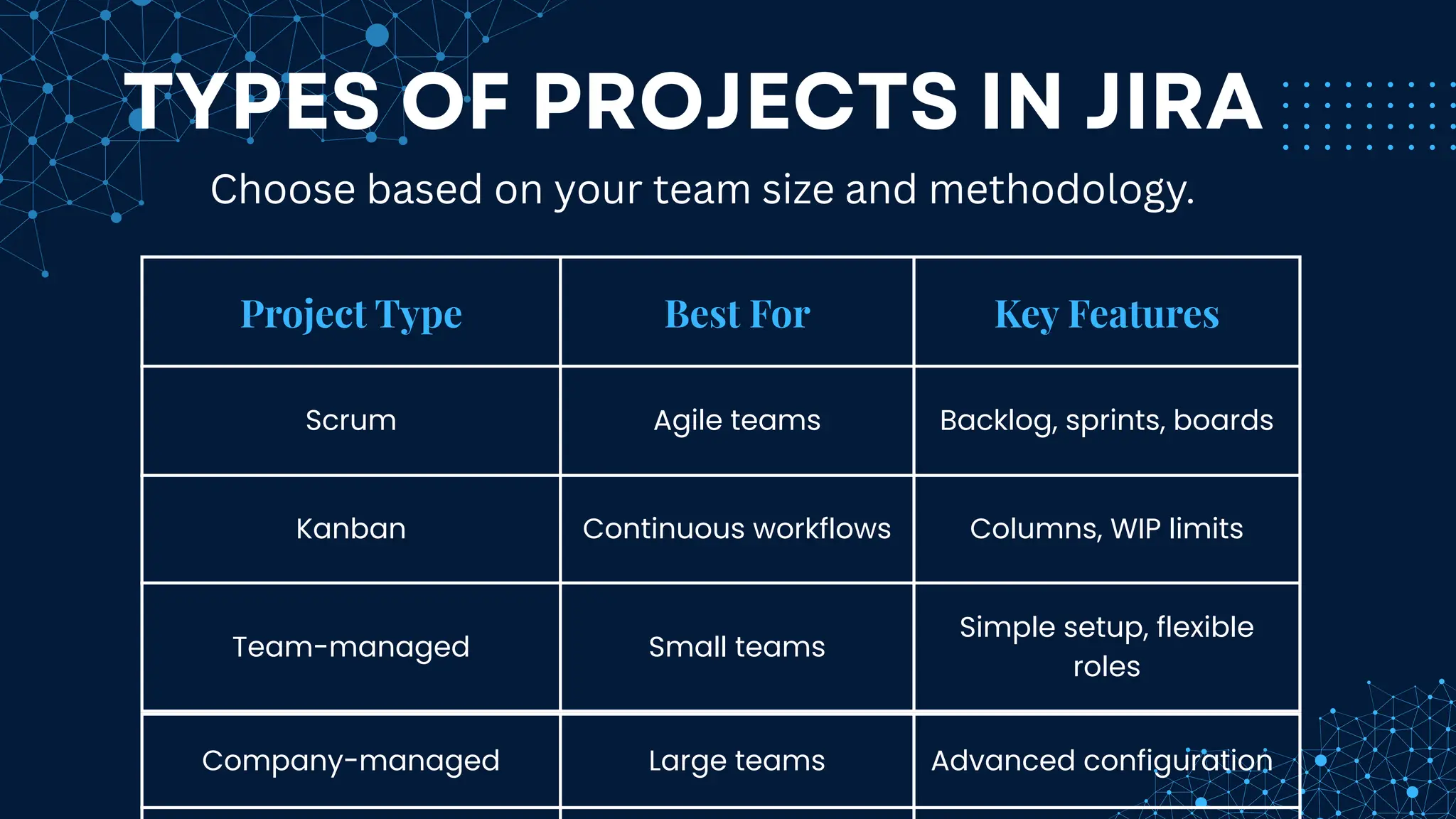 TYPES OF PROJECTS IN JIRA

Choose based on your team size and methodology.

| Project Type | Best For | Key Features |
|---|---|---|
| Scrum | Agile teams | Backlog, sprints, boards |
| Kanban | Continuous workflows | Columns, WIP limits |
| Team-managed | Small teams | Simple setup, flexible roles |
| Company-managed | Large teams | Advanced configuration |